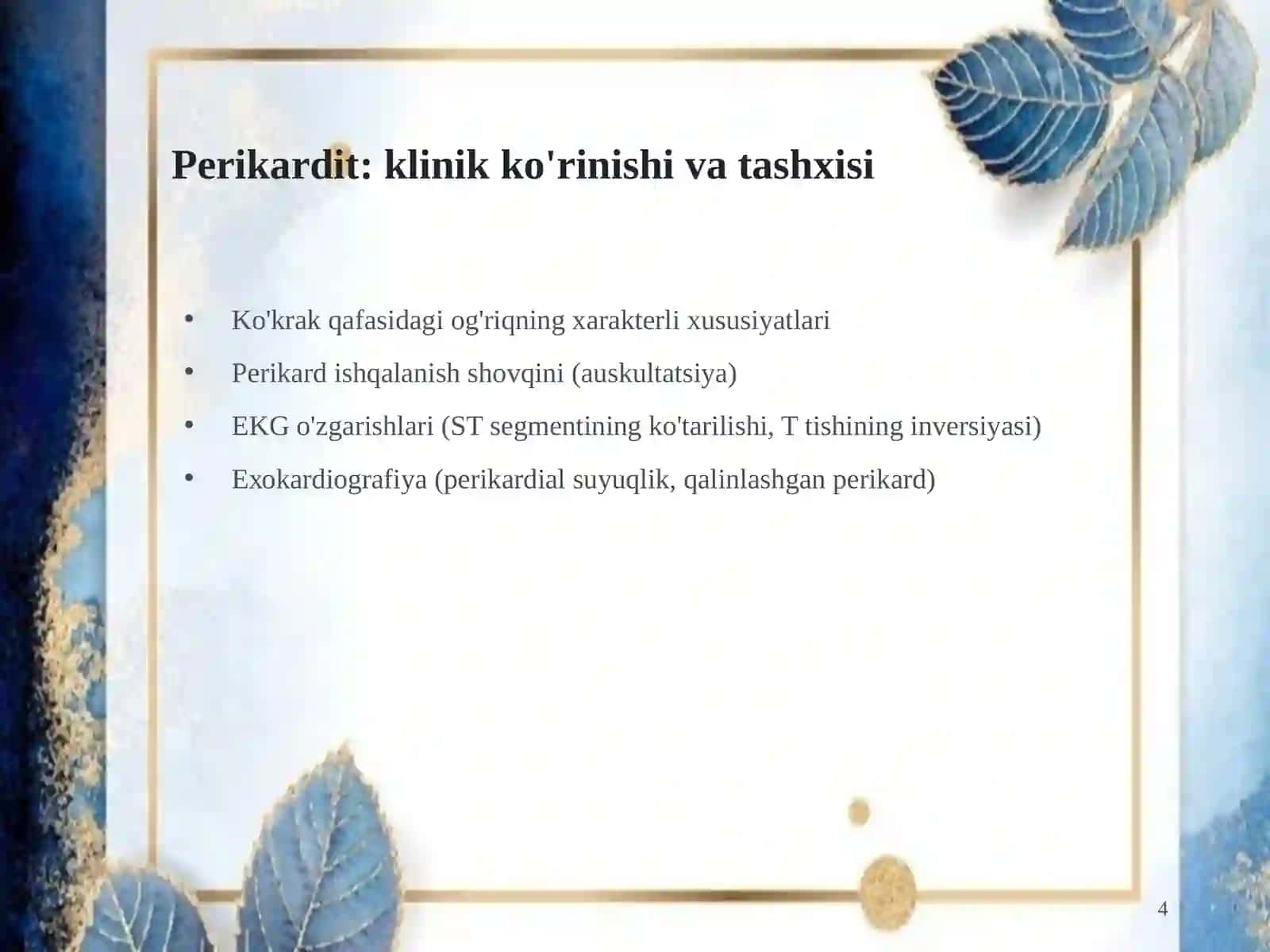 Perikardit: klinik ko'rinishi va tashxisi

• Ko'krak qafasidagi og'riqning xarakterli xususiyatlari
• Perikard ishqalanish shovqini (auskultatsiya)
• EKG o'zgarishlari (ST segmentining ko'tarilishi, T tishining inversiyasi)
• Exokardiografiya (perikardial suyuqlik, qalinlashgan perikard)

4